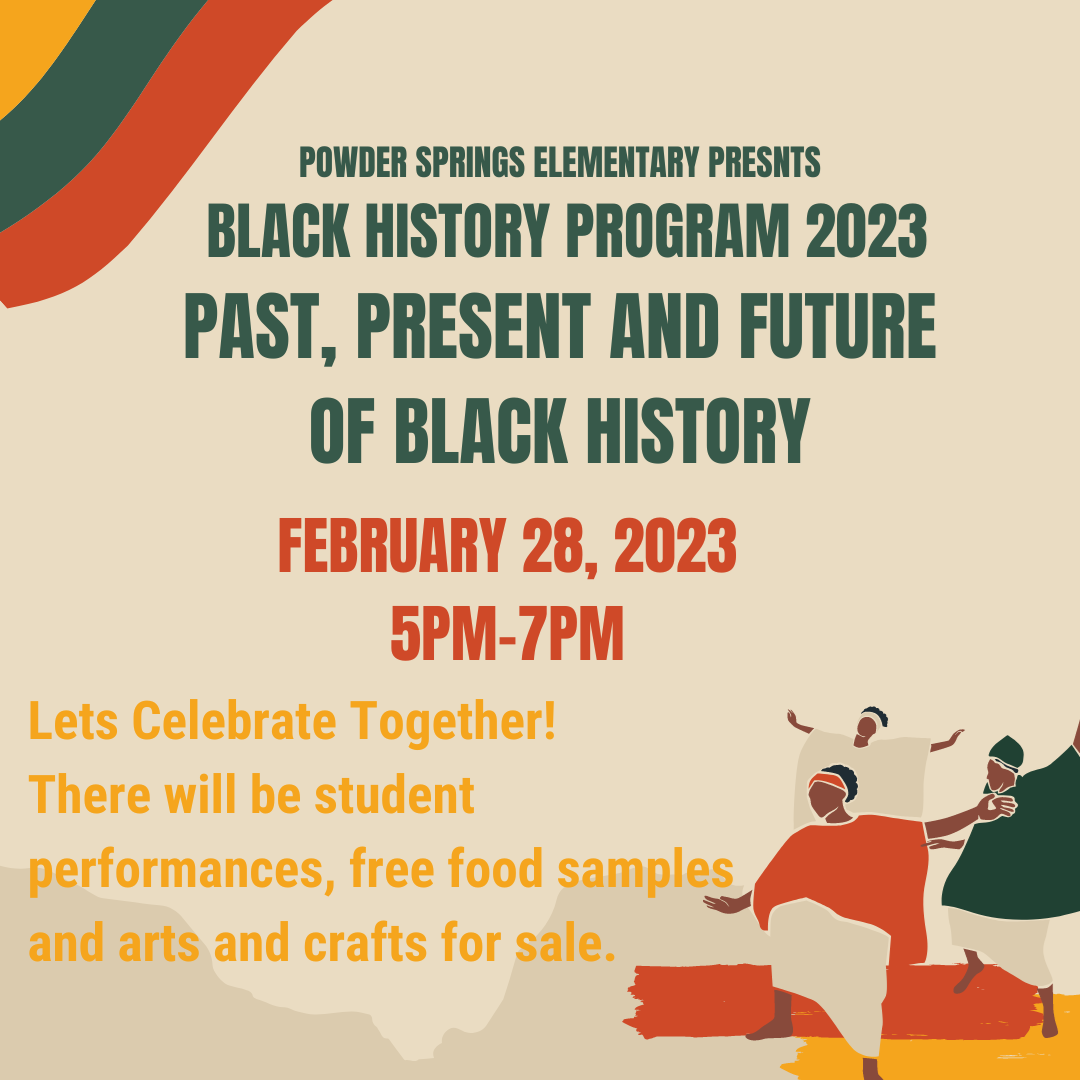 POWDER SPRINGS ELEMENTARY PRESNTS
BLACK HISTORY PROGRAM 2023
PAST, PRESENT AND FUTURE OF BLACK HISTORY

FEBRUARY 28, 2023
5PM-7PM

Lets Celebrate Together!
There will be student performances, free food samples and arts and crafts for sale.